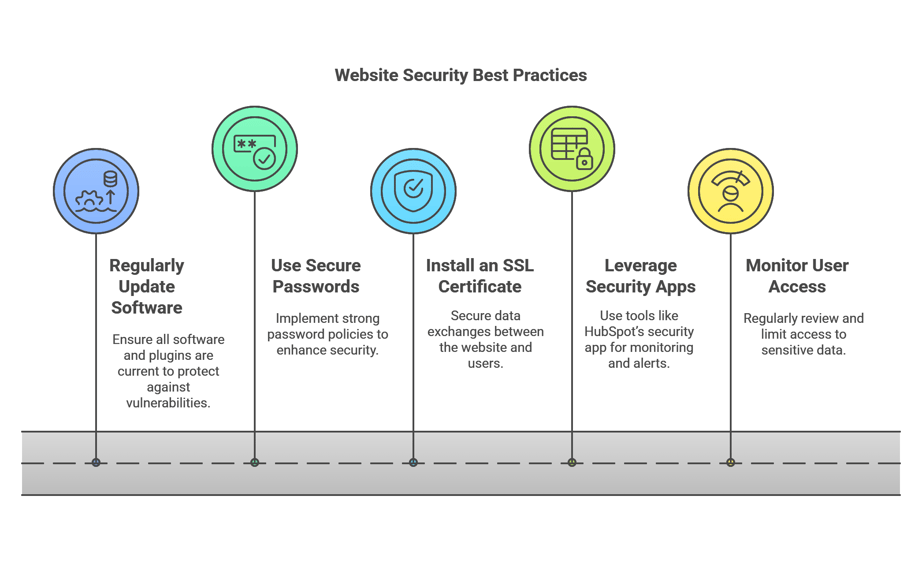 Website Security Best Practices

Regularly Update Software

Ensure all software and plugins are current to protect against vulnerabilities.

Use Secure Passwords

Implement strong password policies to enhance security.

Install an SSL Certificate

Secure data exchanges between the website and users.

Leverage Security Apps

Use tools like HubSpot's security app for monitoring and alerts.

Monitor User Access

Regularly review and limit access to sensitive data.